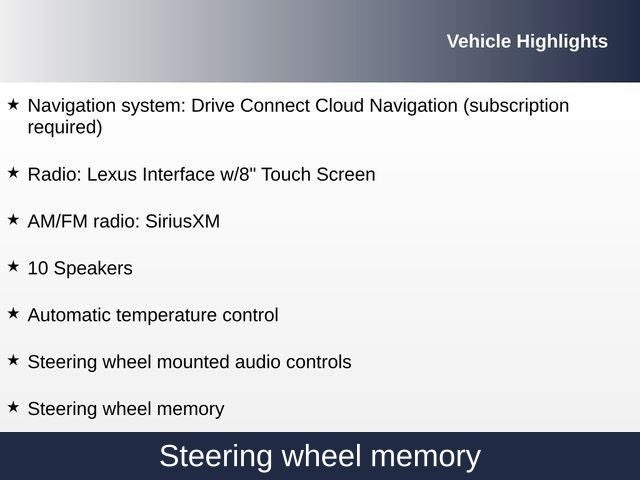 Vehicle Highlights

★ Navigation system: Drive Connect Cloud Navigation (subscription required)

★ Radio: Lexus Interface w/8" Touch Screen

★ AM/FM radio: SiriusXM

★ 10 Speakers

★ Automatic temperature control

★ Steering wheel mounted audio controls

★ Steering wheel memory

Steering wheel memory